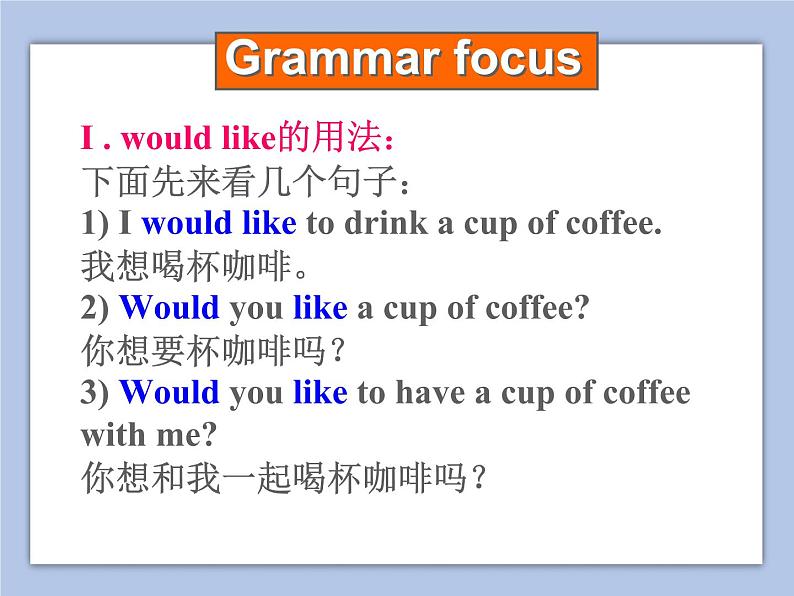 Grammar focus

I . would like的用法：
下面先来看几个句子：
1) I would like to drink a cup of coffee.
我想喝杯咖啡。
2) Would you like a cup of coffee?
你想要杯咖啡吗？
3) Would you like to have a cup of coffee with me?
你想和我一起喝杯咖啡吗？